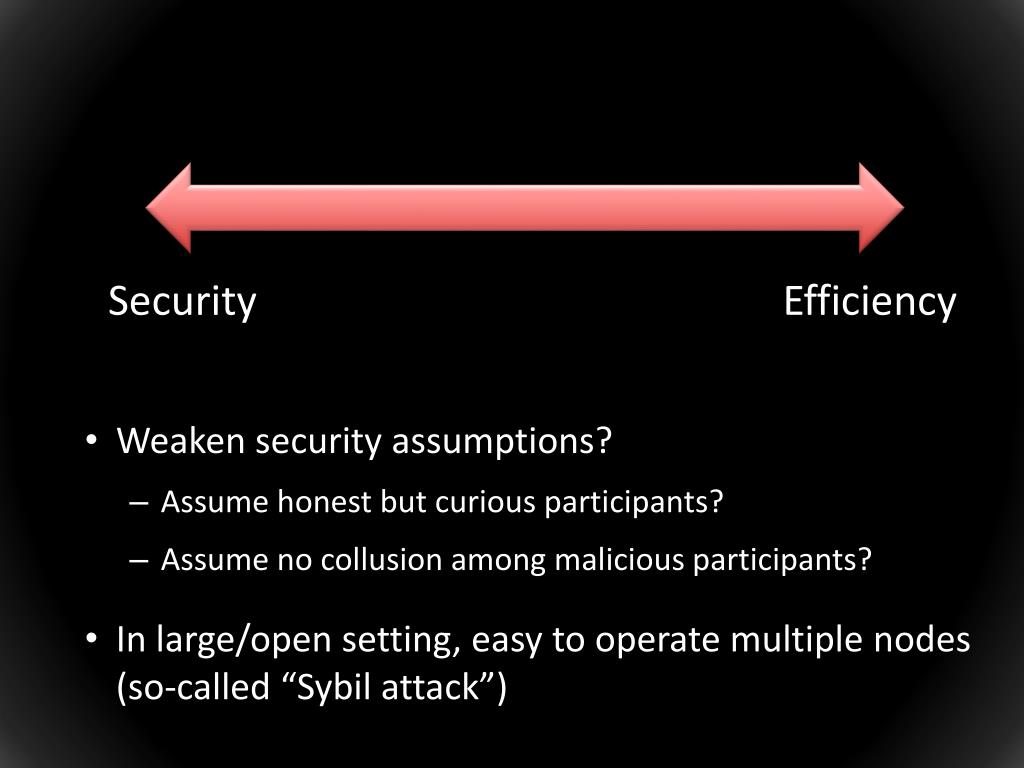 Security

Efficiency

• Weaken security assumptions?
– Assume honest but curious participants?
– Assume no collusion among malicious participants?

• In large/open setting, easy to operate multiple nodes (so-called “Sybil attack”)